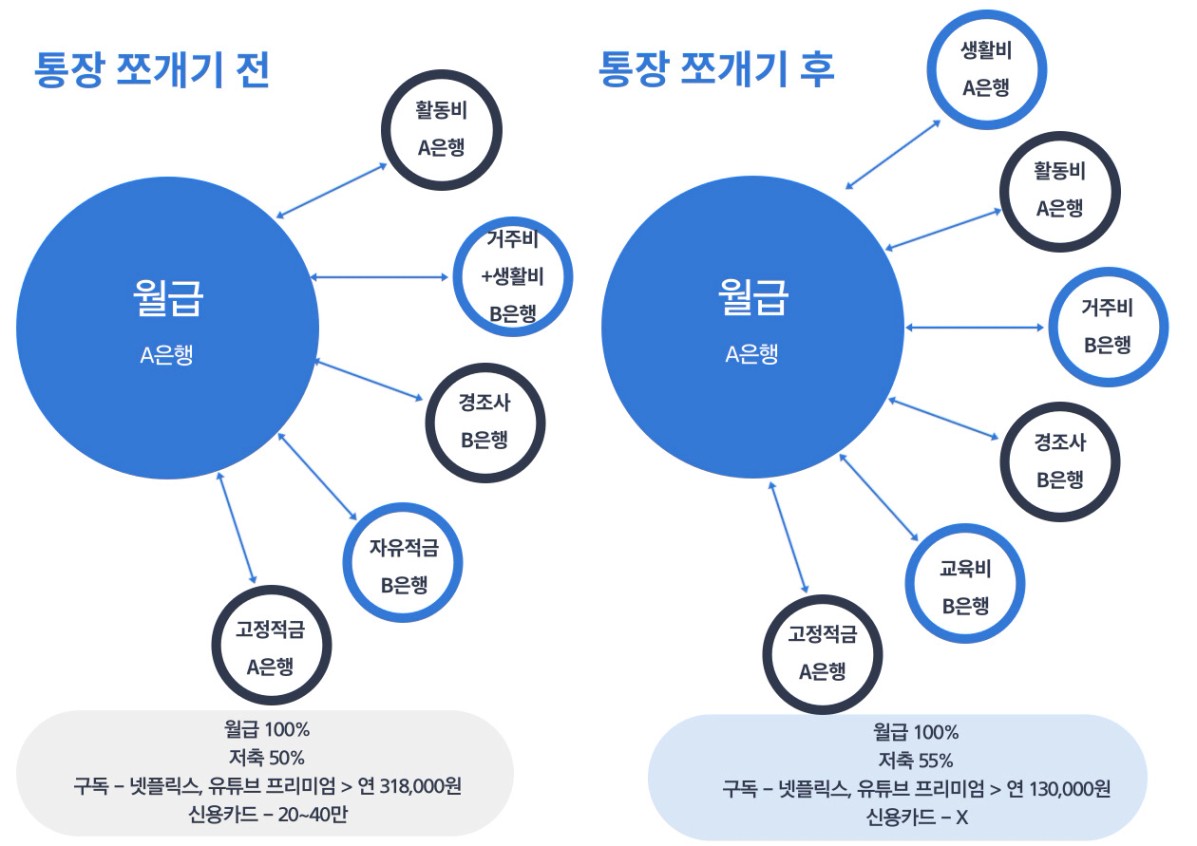 통장 쪼개기 전

월급
A은행

활동비
A은행

거주비
+생활비
B은행

경조사
B은행

자유적금
B은행

고정적금
A은행

월급 100%
저축 50%
구독 – 넷플릭스, 유튜브 프리미엄 > 연 318,000원
신용카드 – 20~40만

통장 쪼개기 후

월급
A은행

생활비
A은행

활동비
A은행

거주비
B은행

경조사
B은행

교육비
B은행

고정적금
A은행

월급 100%
저축 55%
구독 – 넷플릭스, 유튜브 프리미엄 > 연 130,000원
신용카드 – X